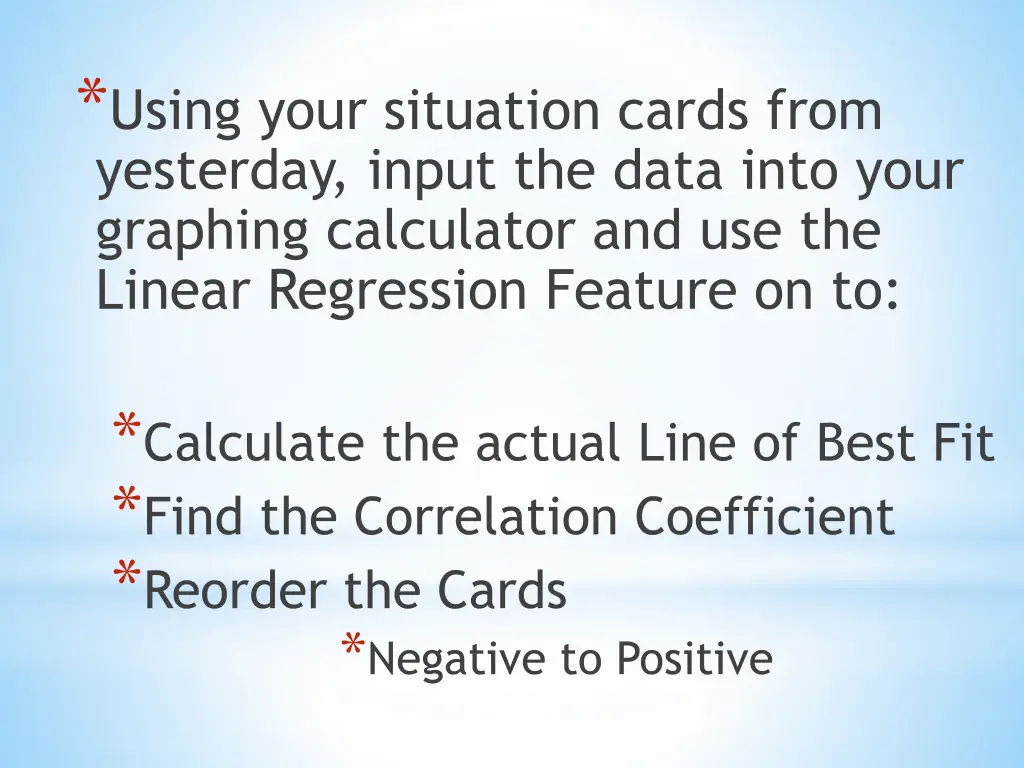 *Using your situation cards from yesterday, input the data into your graphing calculator and use the Linear Regression Feature on to:

*Calculate the actual Line of Best Fit
*Find the Correlation Coefficient
*Reorder the Cards
*Negative to Positive